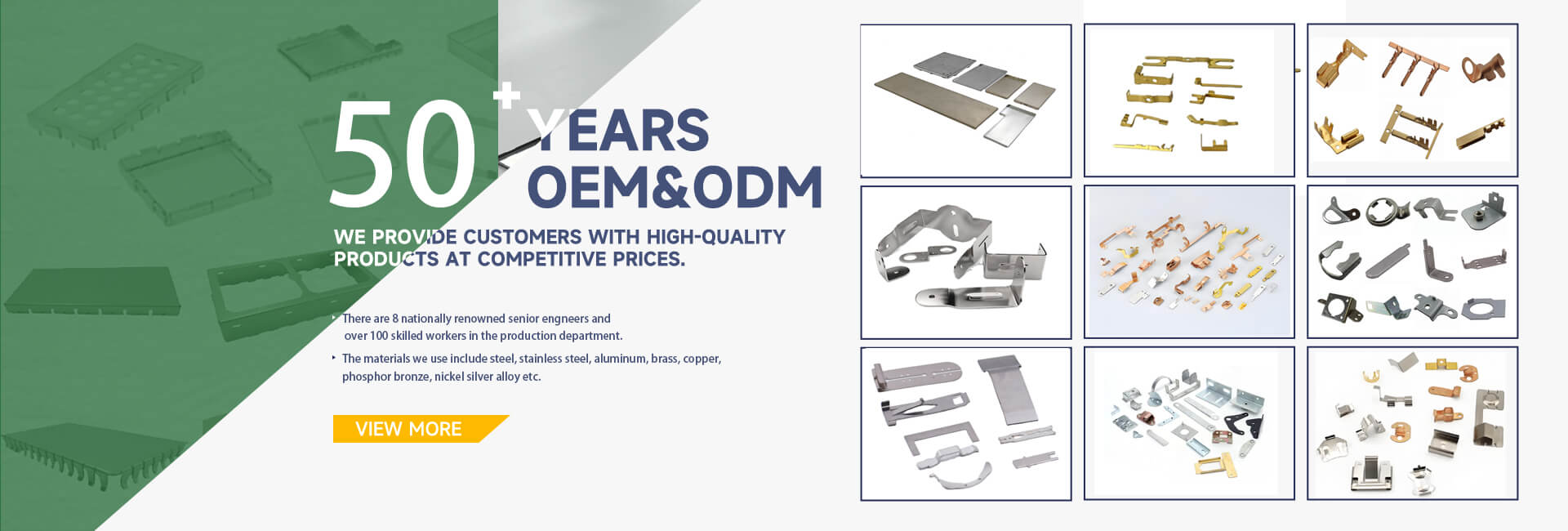 50+ YEARS OEM&ODM

WE PROVIDE CUSTOMERS WITH HIGH-QUALITY PRODUCTS AT COMPETITIVE PRICES.

There are 8 nationally renowned senior engneers and over 100 skilled workers in the production department.

The materials we use include steel, stainless steel, aluminum, brass, copper, phosphor bronze, nickel silver alloy etc.

VIEW MORE